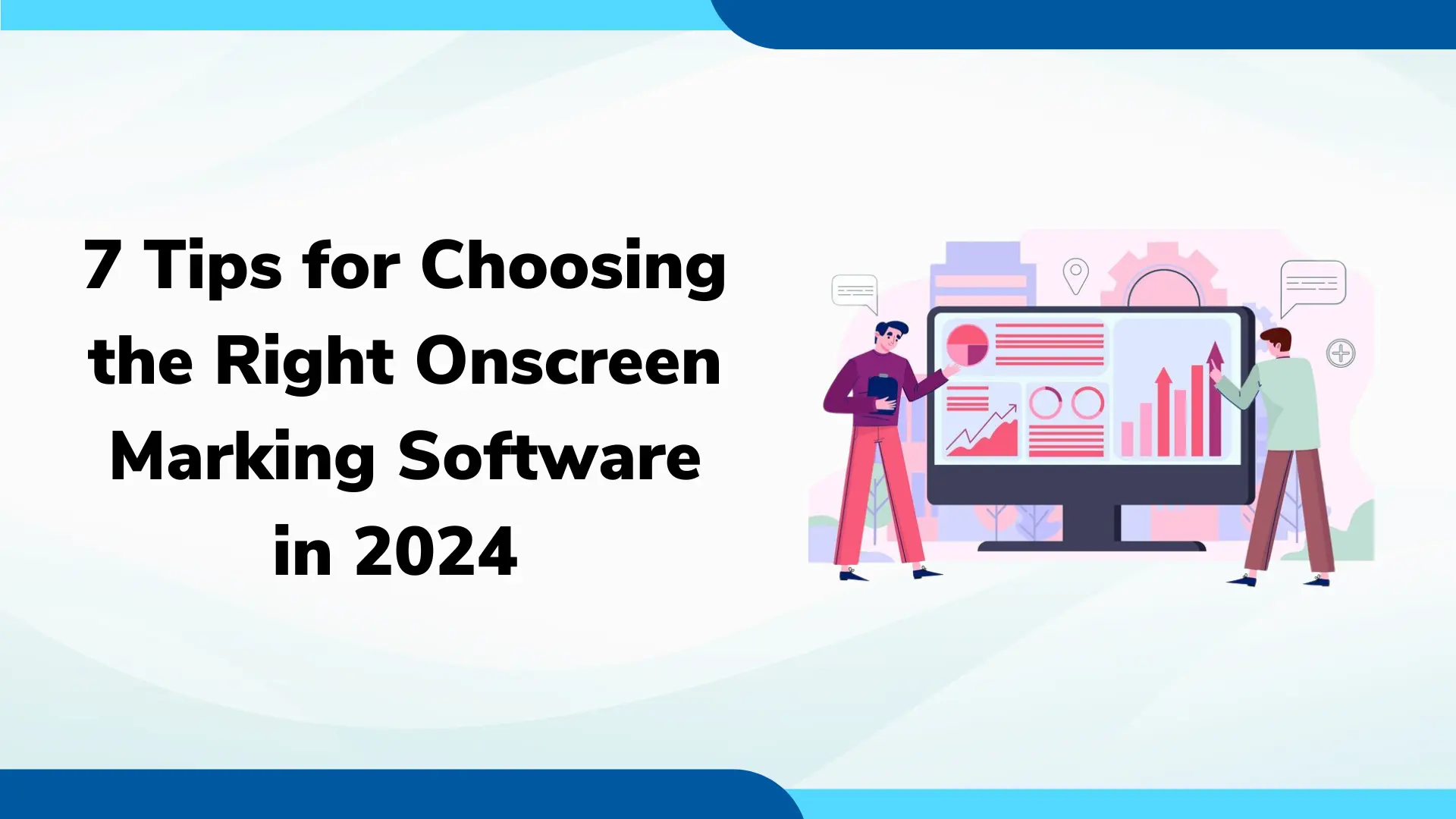 7 Tips for Choosing the Right Onscreen Marking Software in 2024